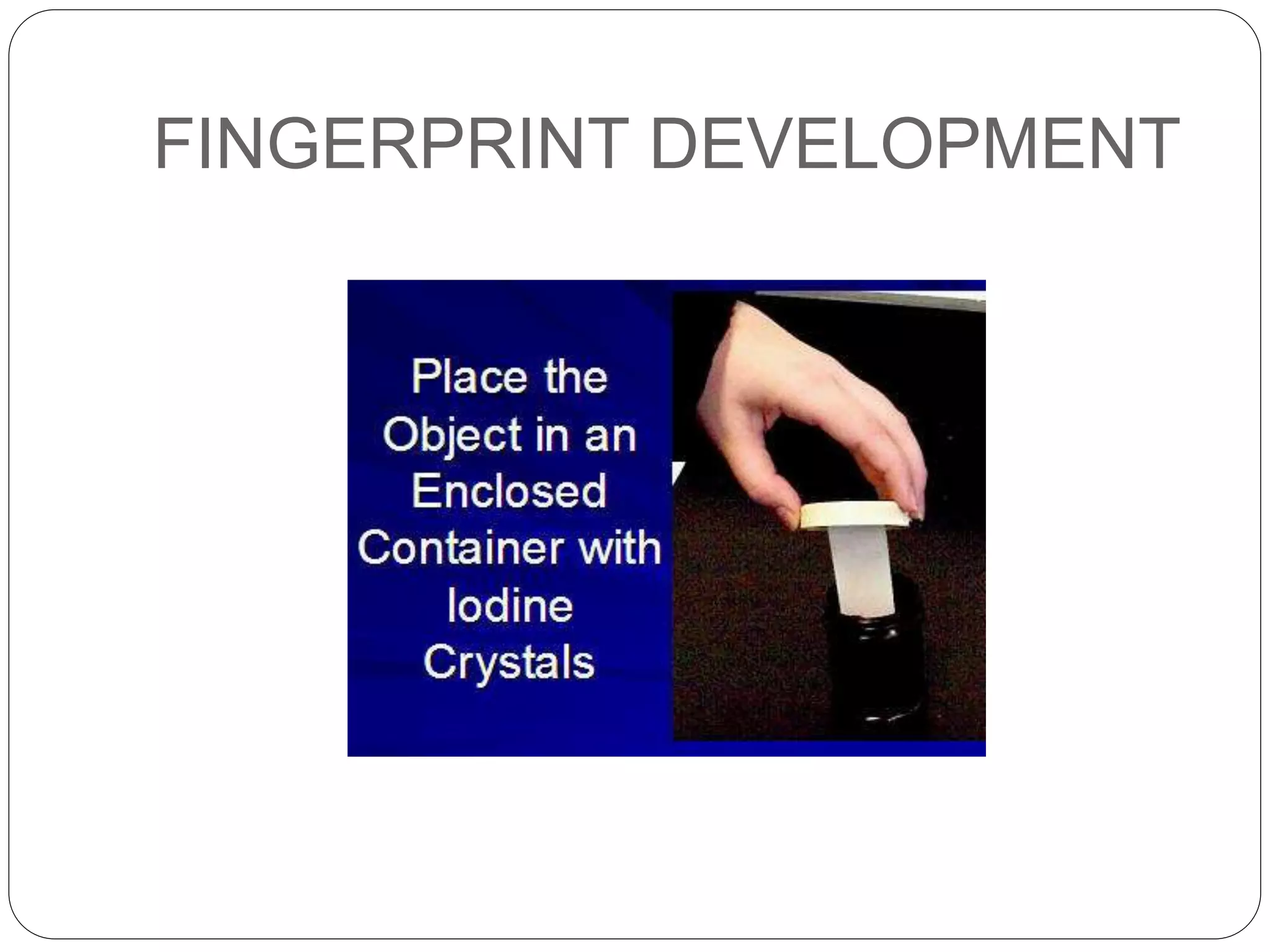 FINGERPRINT DEVELOPMENT

Place the Object in an Enclosed Container with Iodine Crystals